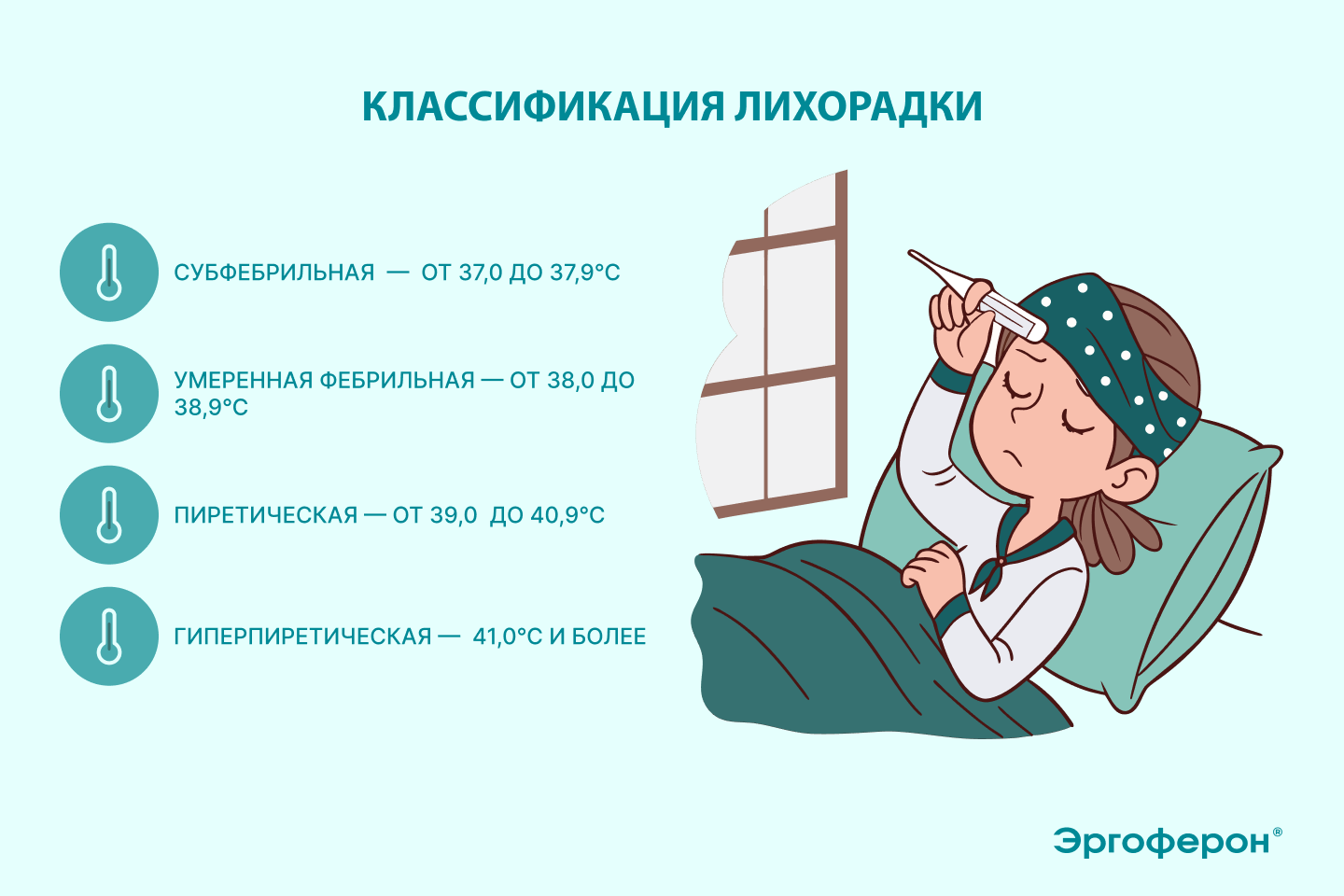 КЛАССИФИКАЦИЯ ЛИХОРАДКИ

СУБФЕБРИЛЬНАЯ — ОТ 37,0 ДО 37,9°С

УМЕРЕННАЯ ФЕБРИЛЬНАЯ — ОТ 38,0 ДО 38,9°С

ПИРЕТИЧЕСКАЯ — ОТ 39,0 ДО 40,9°С

ГИПЕРПИРЕТИЧЕСКАЯ — 41,0°С И БОЛЕЕ

Эргоферон®